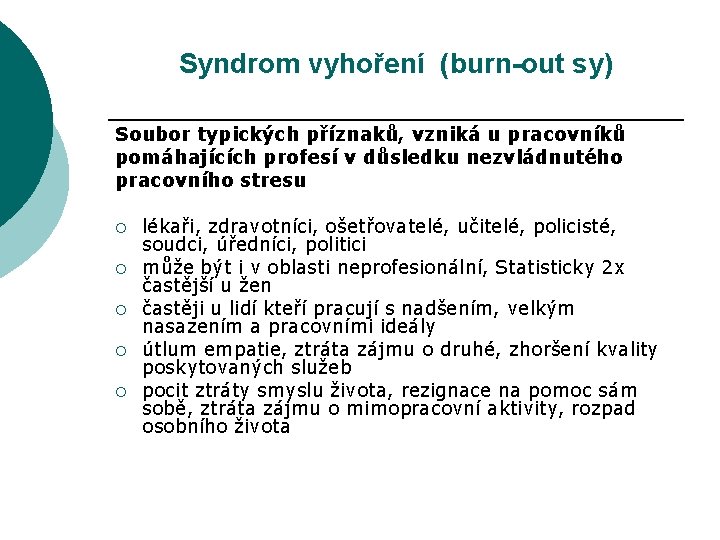 Syndrom vyhoření (burn-out sy)

Soubor typických příznaků, vzniká u pracovníků pomáhajících profesí v důsledku nezvládnutého pracovního stresu

○ lékaři, zdravotníci, ošetřovatelé, učitelé, policisté, soudci, úředníci, politici
○ může být i v oblasti neprofesionální, Statisticky 2x častější u žen
○ častěji u lidí kteří pracují s nadšením, velkým nasazením a pracovními ideály
○ útlum empatie, ztráta zájmu o druhé, zhoršení kvality poskytovaných služeb
○ pocit ztráty smyslu života, rezignace na pomoc sám sobě, ztráta zájmu o mimopracovní aktivity, rozpad osobního života